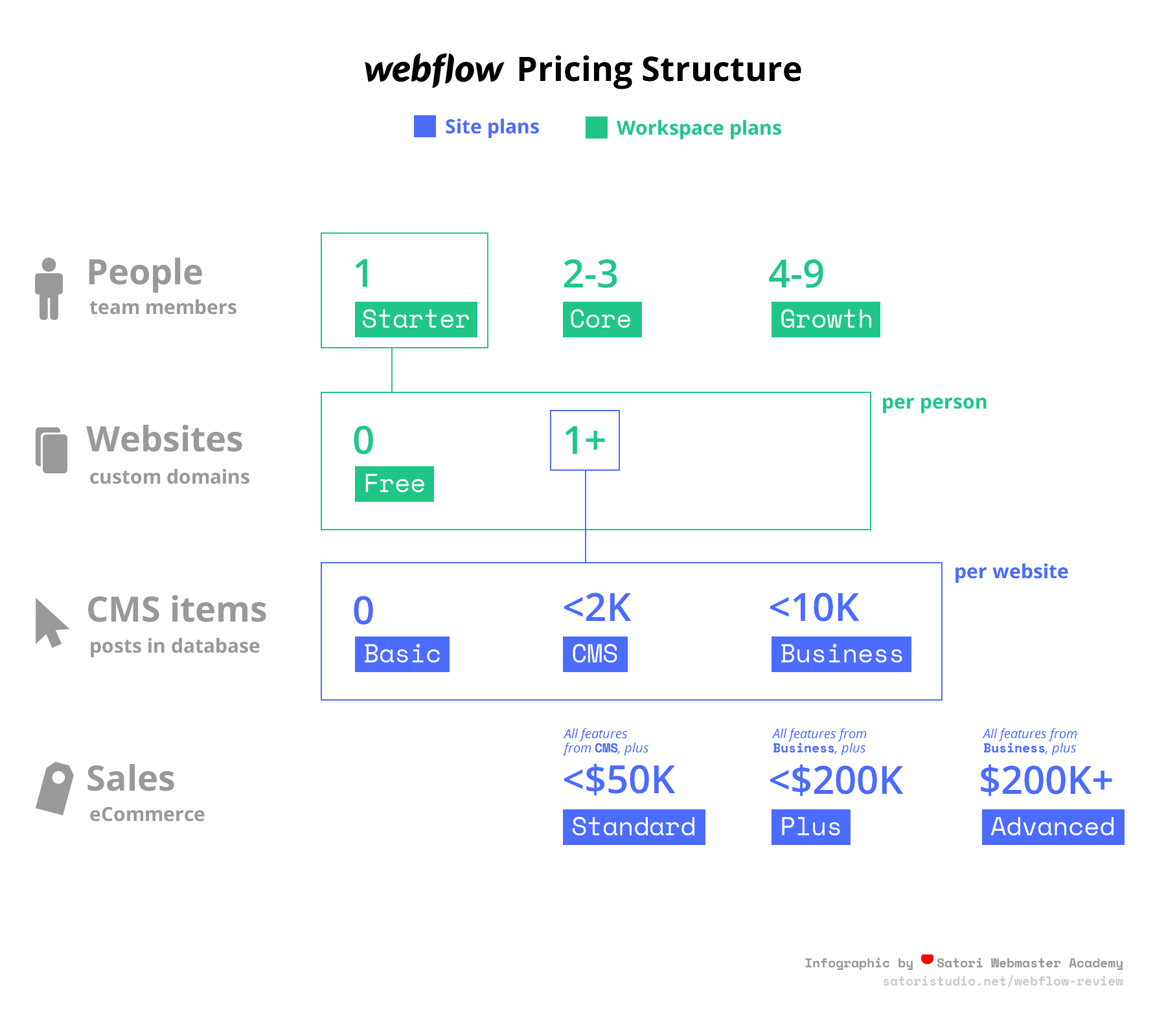 webflow Pricing Structure

Site plans Workspace plans

People
team members

1
Starter

2-3
Core

4-9
Growth

per person

Websites
custom domains

0
Free

1+

per website

CMS items
posts in database

0
Basic

<2K
CMS

<10K
Business

Sales
eCommerce

All features from CMS, plus
<$50K
Standard

All features from Business, plus
<$200K
Plus

All features from Business, plus
$200K+
Advanced

Infographic by Satori Webmaster Academy
satoristudio.net/webflow-review